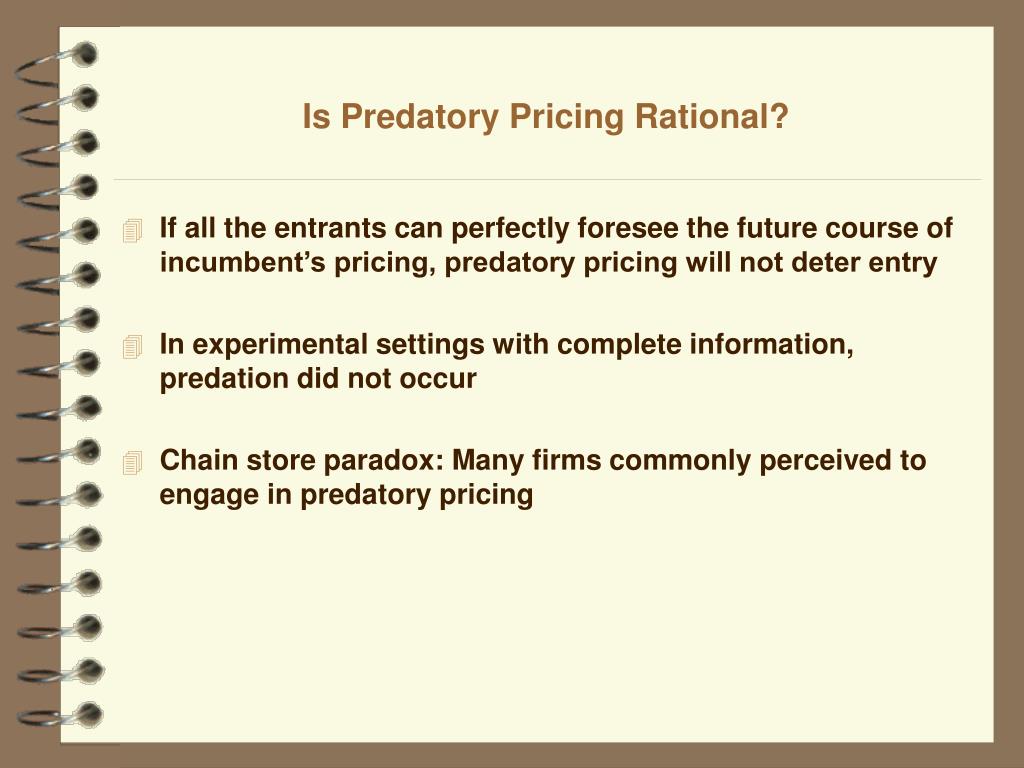 Is Predatory Pricing Rational?

If all the entrants can perfectly foresee the future course of incumbent’s pricing, predatory pricing will not deter entry

In experimental settings with complete information, predation did not occur

Chain store paradox: Many firms commonly perceived to engage in predatory pricing